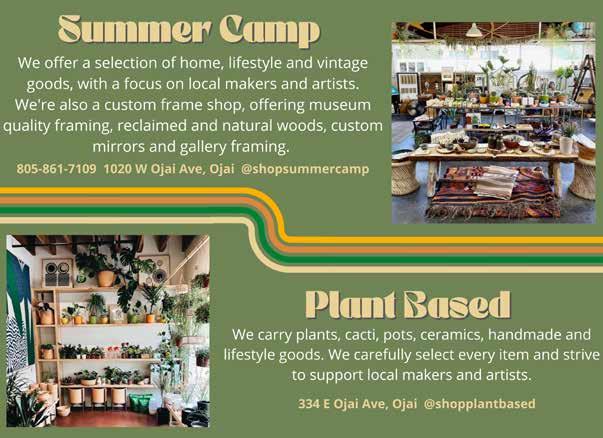 Summer Camp

We offer a selection of home, lifestyle and vintage goods, with a focus on local makers and artists. We're also a custom frame shop, offering museum quality framing, reclaimed and natural woods, custom mirrors and gallery framing.

805-861-7109  1020 W Ojai Ave, Ojai  @shopsummercamp

Plant Based

We carry plants, cacti, pots, ceramics, handmade and lifestyle goods. We carefully select every item and strive to support local makers and artists.

334 E Ojai Ave, Ojai  @shopplantbased